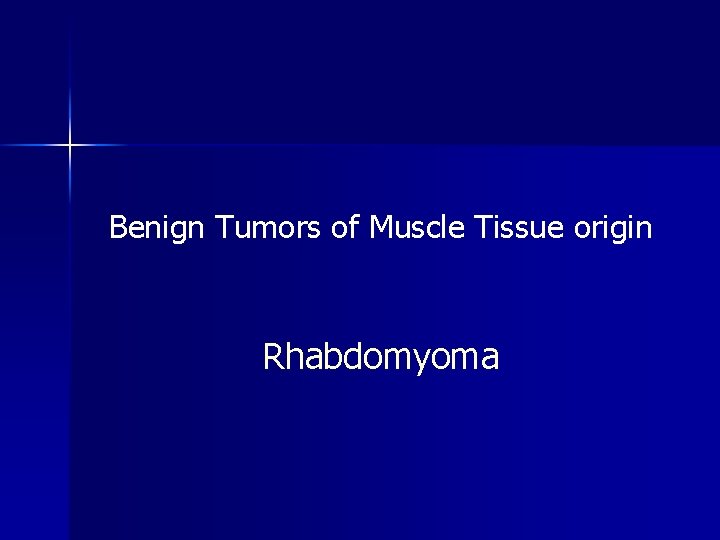 Benign Tumors of Muscle Tissue origin

Rhabdomyoma